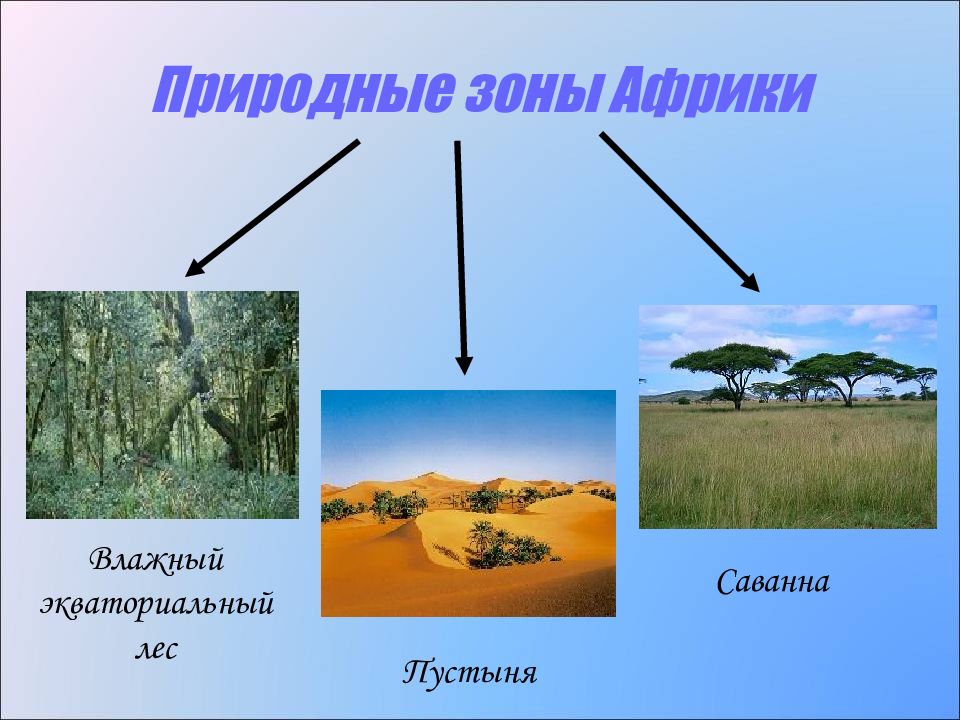 Природные зоны Африки

Влажный экваториальный лес

Пустыня

Саванна